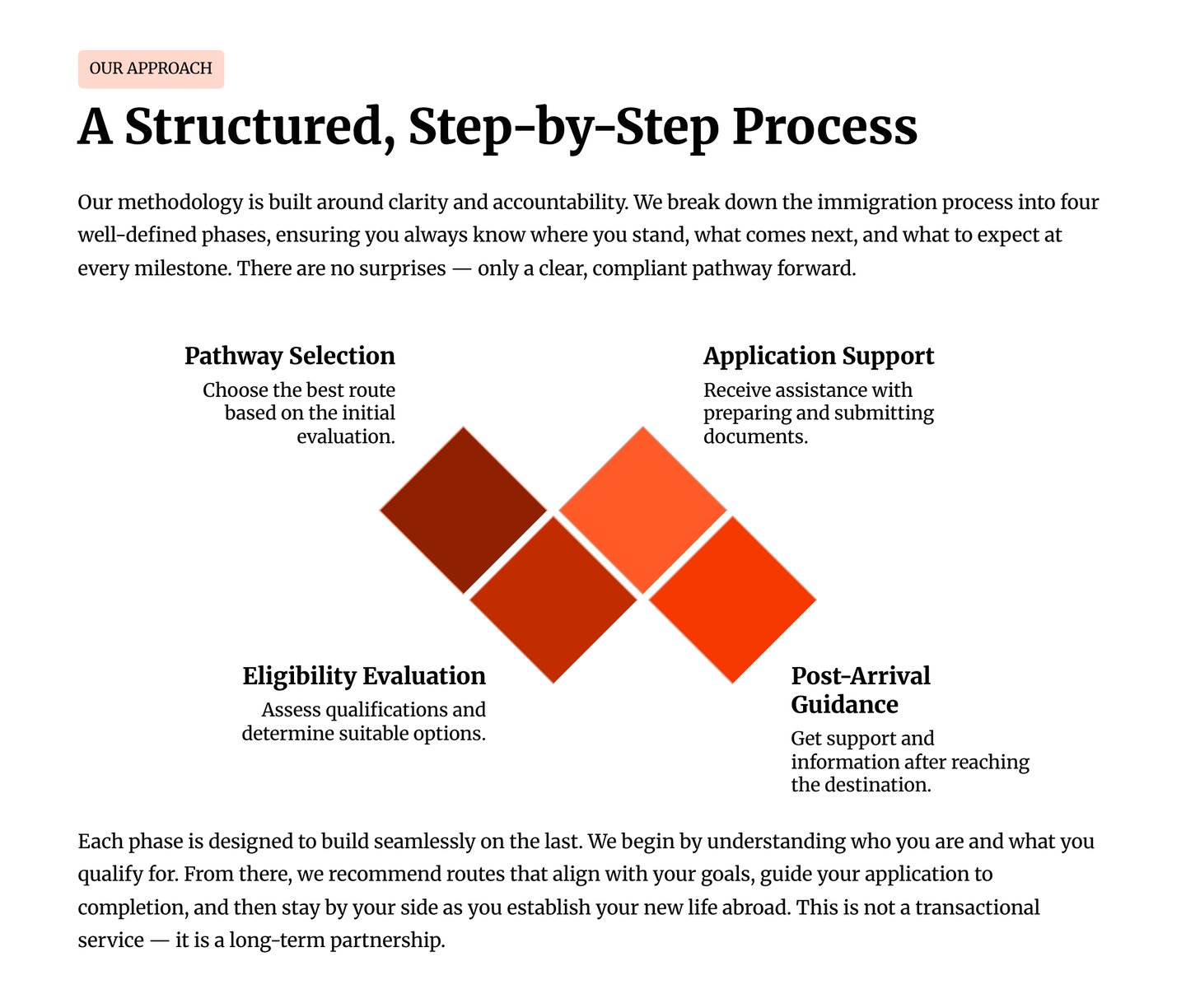 OUR APPROACH

A Structured, Step-by-Step Process

Our methodology is built around clarity and accountability. We break down the immigration process into four well-defined phases, ensuring you always know where you stand, what comes next, and what to expect at every milestone. There are no surprises — only a clear, compliant pathway forward.

Pathway Selection

Choose the best route based on the initial evaluation.

Application Support

Receive assistance with preparing and submitting documents.

Eligibility Evaluation

Assess qualifications and determine suitable options.

Post-Arrival Guidance

Get support and information after reaching the destination.

Each phase is designed to build seamlessly on the last. We begin by understanding who you are and what you qualify for. From there, we recommend routes that align with your goals, guide your application to completion, and then stay by your side as you establish your new life abroad. This is not a transactional service — it is a long-term partnership.